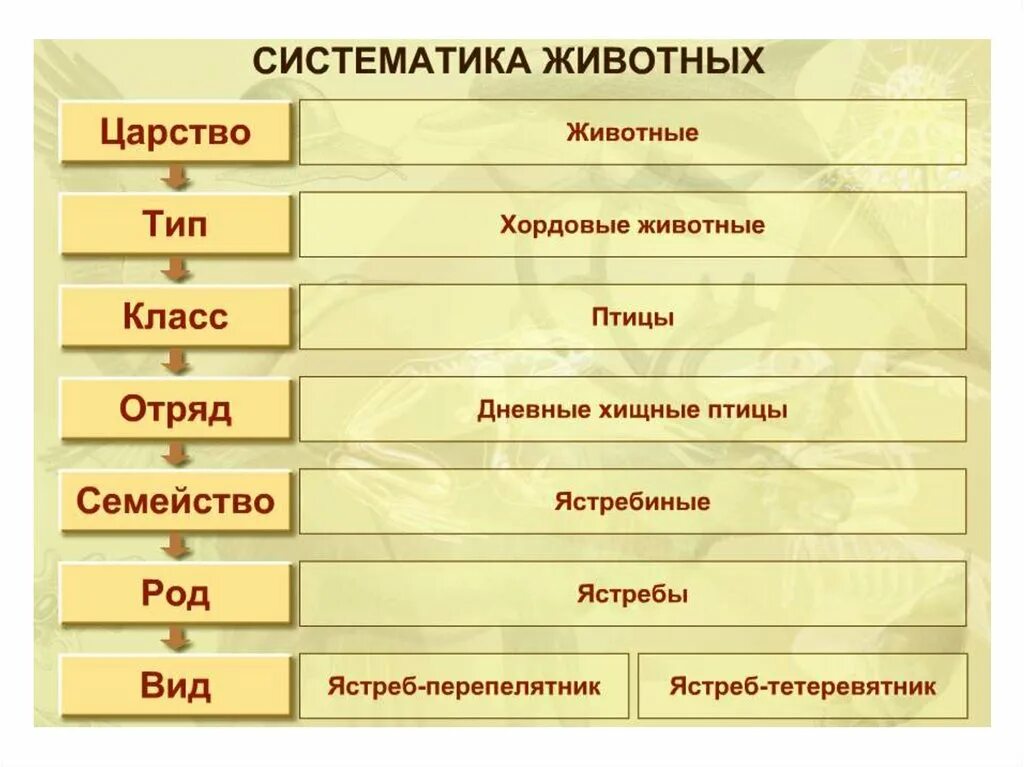 СИСТЕМАТИКА ЖИВОТНЫХ

Царство
Животные

Тип
Хордовые животные

Класс
Птицы

Отряд
Дневные хищные птицы

Семейство
Ястребиные

Род
Ястребы

Вид
Ястреб-перепелятник
Ястреб-тетеревятник